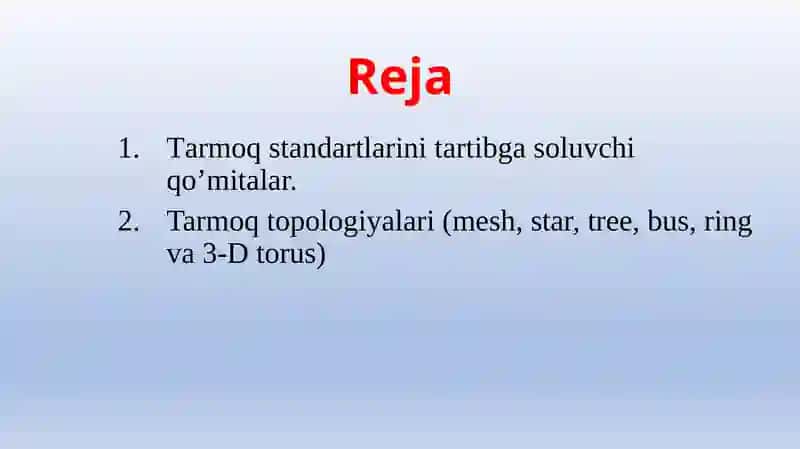 Reja

1. Tarmoq standartlarini tartibga soluvchi qo’mitalar.
2. Tarmoq topologiyalari (mesh, star, tree, bus, ring va 3-D torus)